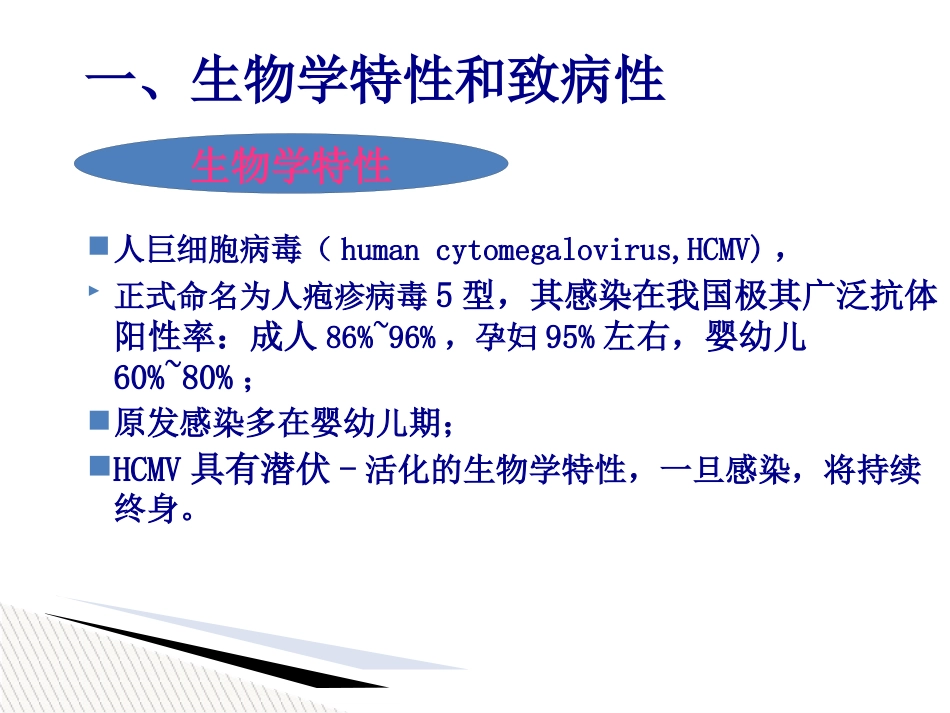 一、生物学特性和致病性

生物学特性

人巨细胞病毒（ human cytomegalovirus,HCMV），

正式命名为人疱疹病毒 5 型，其感染在我国极其广泛抗体阳性率：成人 86%~96%，孕妇 95% 左右，婴幼儿 60%~80%；

原发感染多在婴幼儿期；

HCMV 具有潜伏－活化的生物学特性，一旦感染，将持续终身。